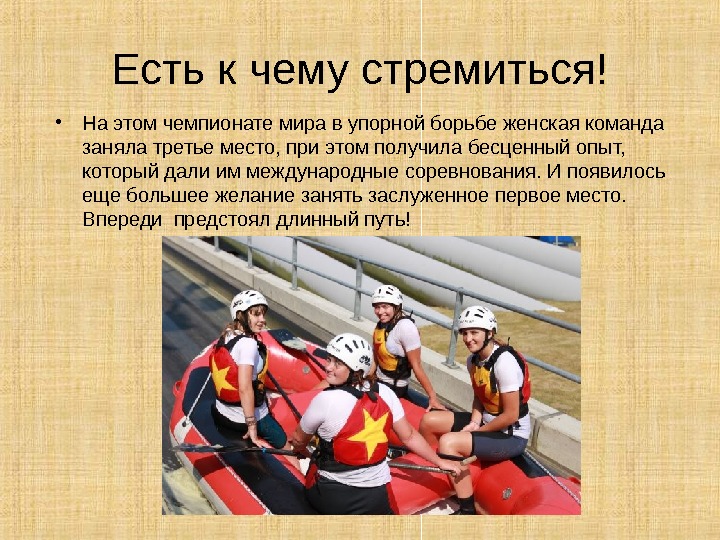 Есть к чему стремиться!

• На этом чемпионате мира в упорной борьбе женская команда заняла третье место, при этом получила бесценный опыт, который дали им международные соревнования. И появилось еще большее желание занять заслуженное первое место. Впереди  предстоял длинный путь!